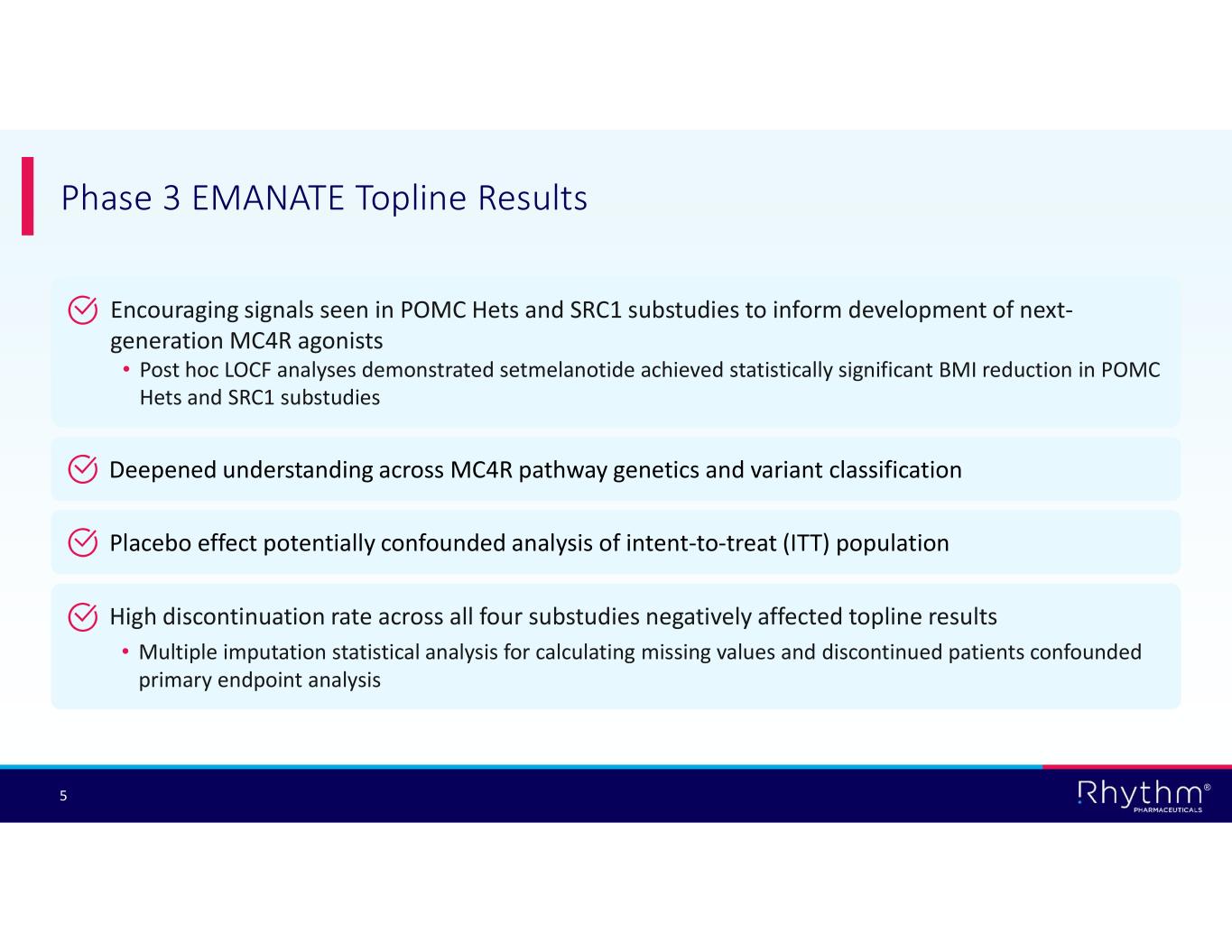 Phase 3 EMANATE Topline Results

Encouraging signals seen in POMC Hets and SRC1 substudies to inform development of next-generation MC4R agonists

• Post hoc LOCF analyses demonstrated setmelanotide achieved statistically significant BMI reduction in POMC Hets and SRC1 substudies

Deepened understanding across MC4R pathway genetics and variant classification

Placebo effect potentially confounded analysis of intent-to-treat (ITT) population

High discontinuation rate across all four substudies negatively affected topline results

• Multiple imputation statistical analysis for calculating missing values and discontinued patients confounded primary endpoint analysis

5

Rhythm®
PHARMACEUTICALS